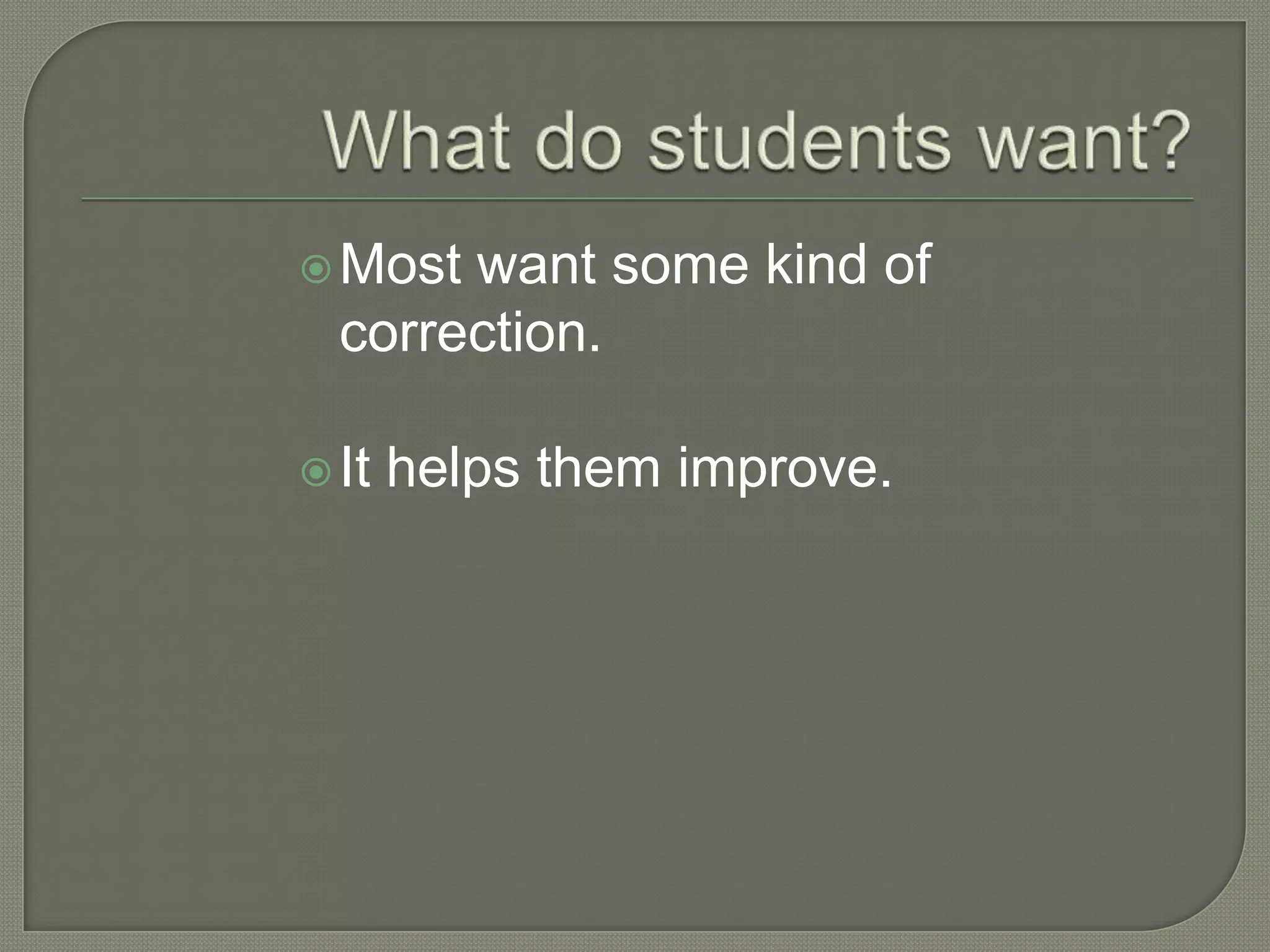 What do students want?

Most want some kind of correction.

It helps them improve.